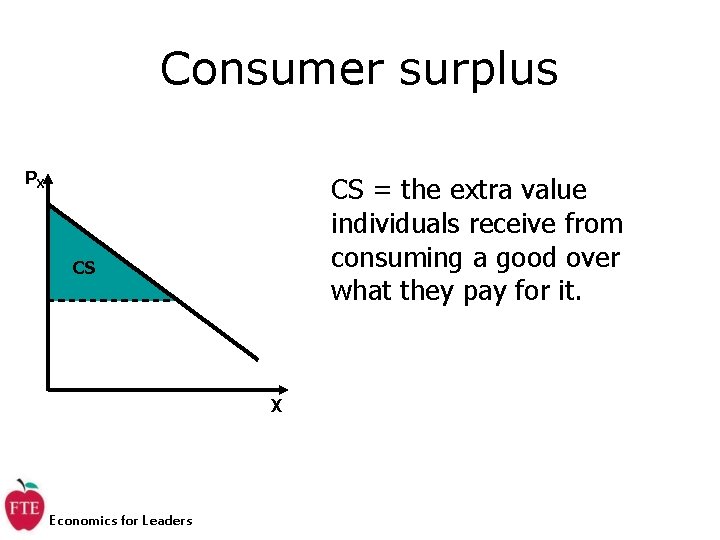 Consumer surplus

$P_X$

CS

X

CS = the extra value individuals receive from consuming a good over what they pay for it.

FTE

Economics for Leaders